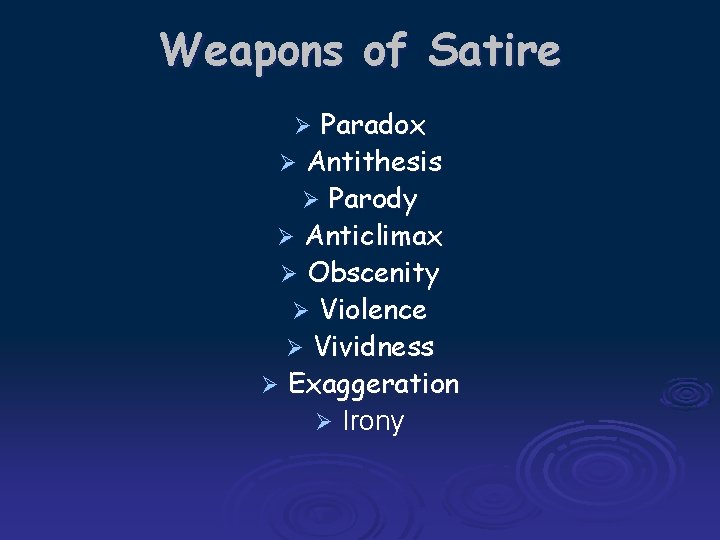 Weapons of Satire

➢ Paradox
➢ Antithesis
➢ Parody
➢ Anticlimax
➢ Obscenity
➢ Violence
➢ Vividness
➢ Exaggeration
➢ Irony